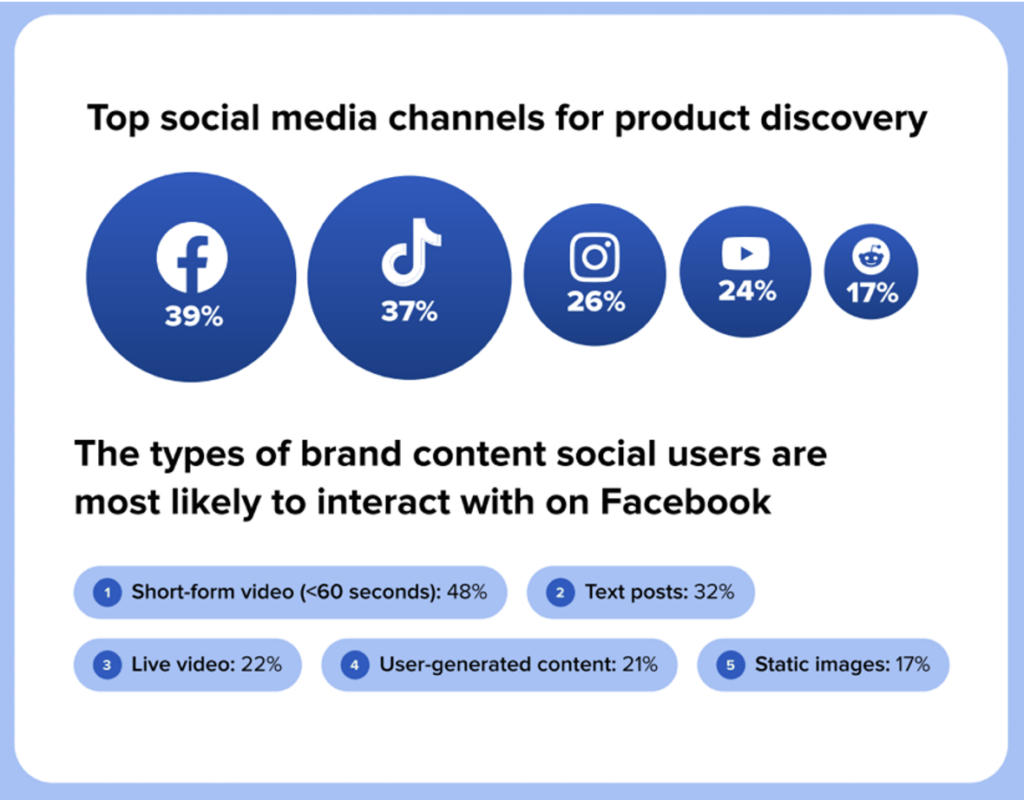 Top social media channels for product discovery

39%

37%

26%

24%

17%

The types of brand content social users are most likely to interact with on Facebook

1 Short-form video (<60 seconds): 48%

2 Text posts: 32%

3 Live video: 22%

4 User-generated content: 21%

5 Static images: 17%